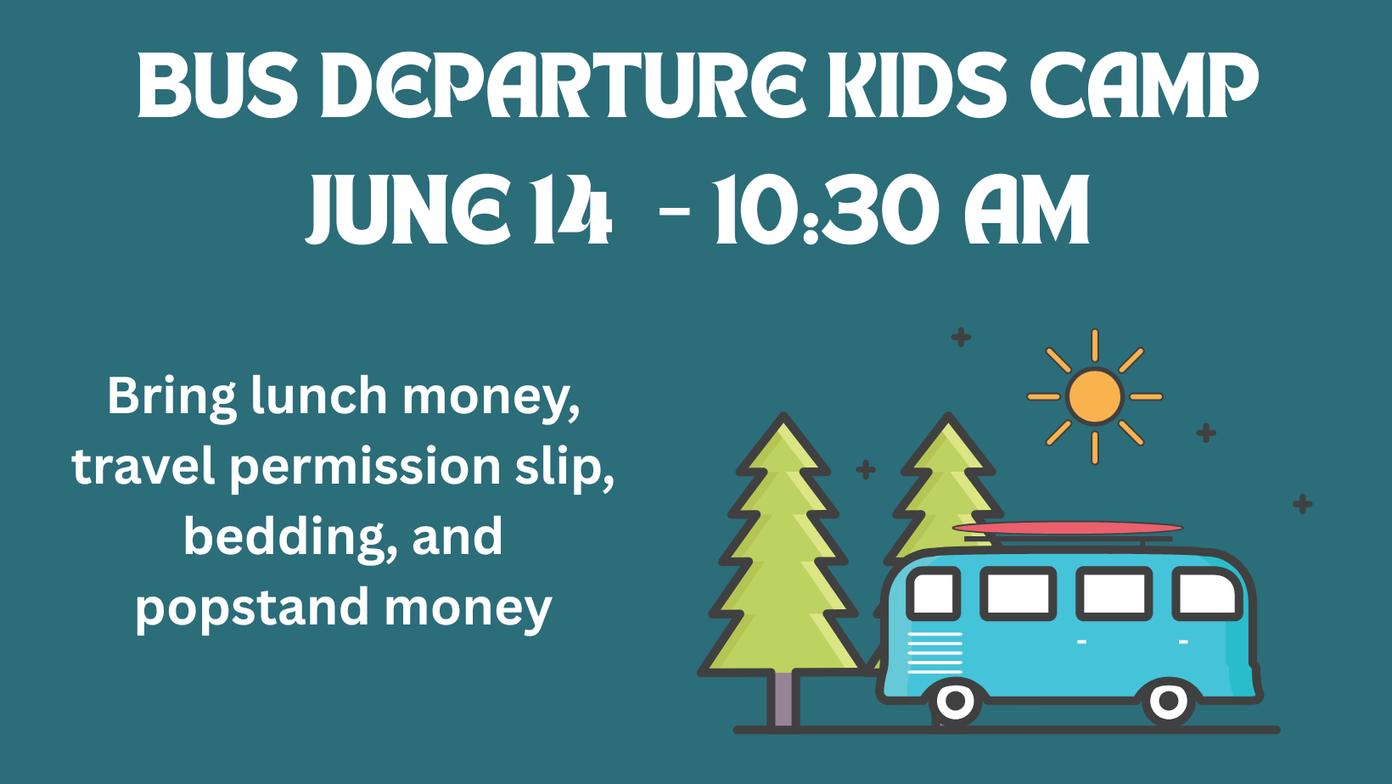 BUS DEPARTURE KIDS CAMP
JUNE 14 - 10:30 AM

Bring lunch money, travel permission slip, bedding, and popstand money